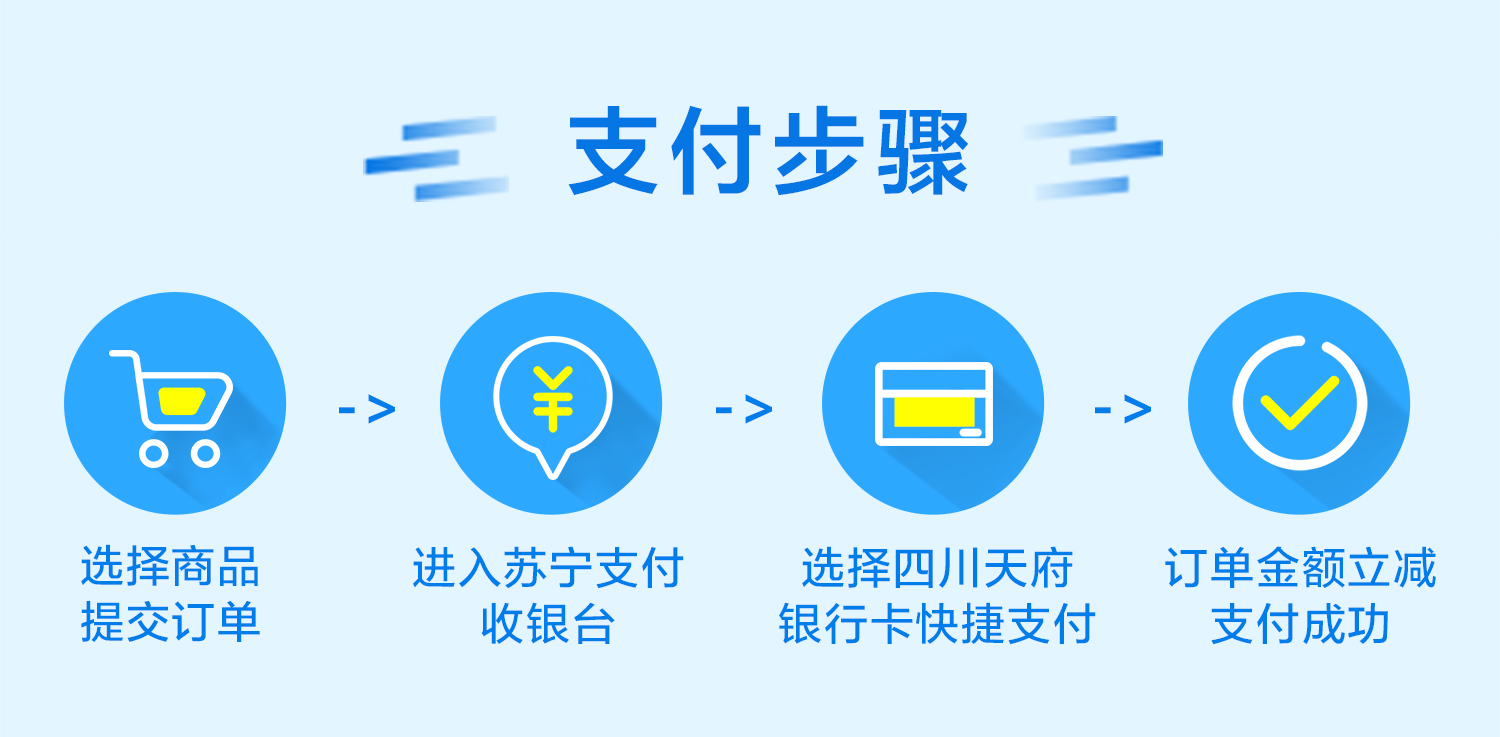 支付步骤

¥

选择商品
提交订单

->

进入苏宁支付
收银台

->

选择四川天府
银行卡快捷支付

->

订单金额立减
支付成功